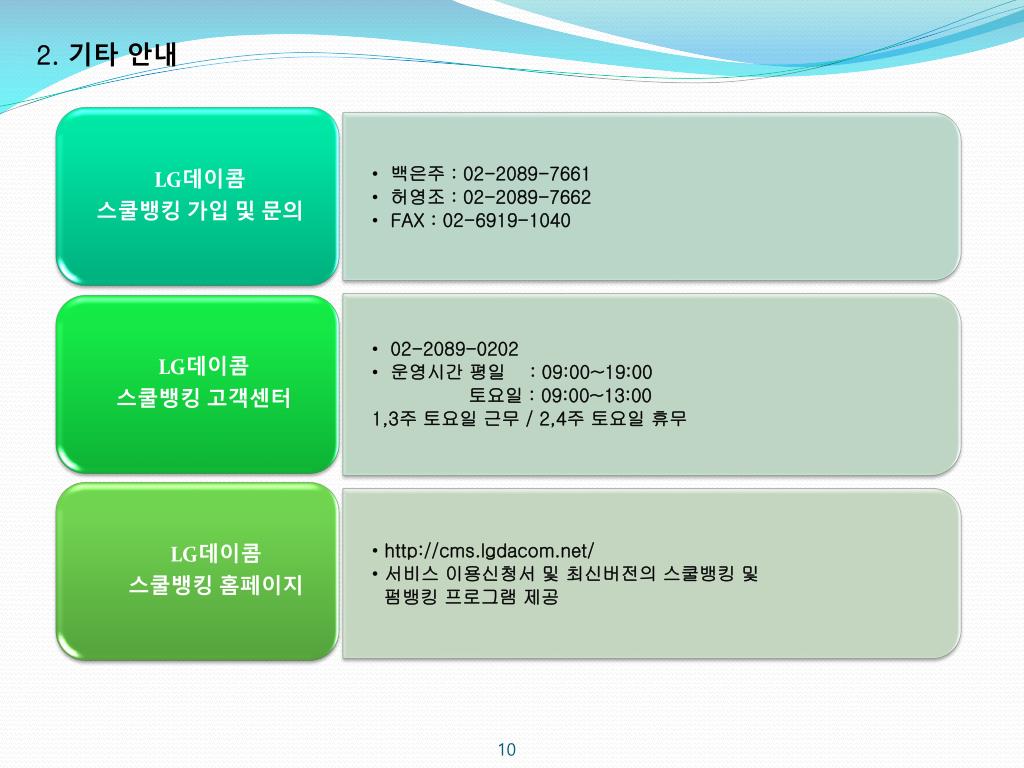 2. 기타 안내

LG데이콤
스쿨뱅킹 가입 및 문의

• 백은주 : 02-2089-7661
• 허영조 : 02-2089-7662
• FAX : 02-6919-1040

LG데이콤
스쿨뱅킹 고객센터

• 02-2089-0202
• 운영시간 평일 : 09:00~19:00
토요일 : 09:00~13:00
1,3주 토요일 근무 / 2,4주 토요일 휴무

LG데이콤
스쿨뱅킹 홈페이지

• http://cms.lgdacom.net/
• 서비스 이용신청서 및 최신버전의 스쿨뱅킹 및 펌뱅킹 프로그램 제공

10